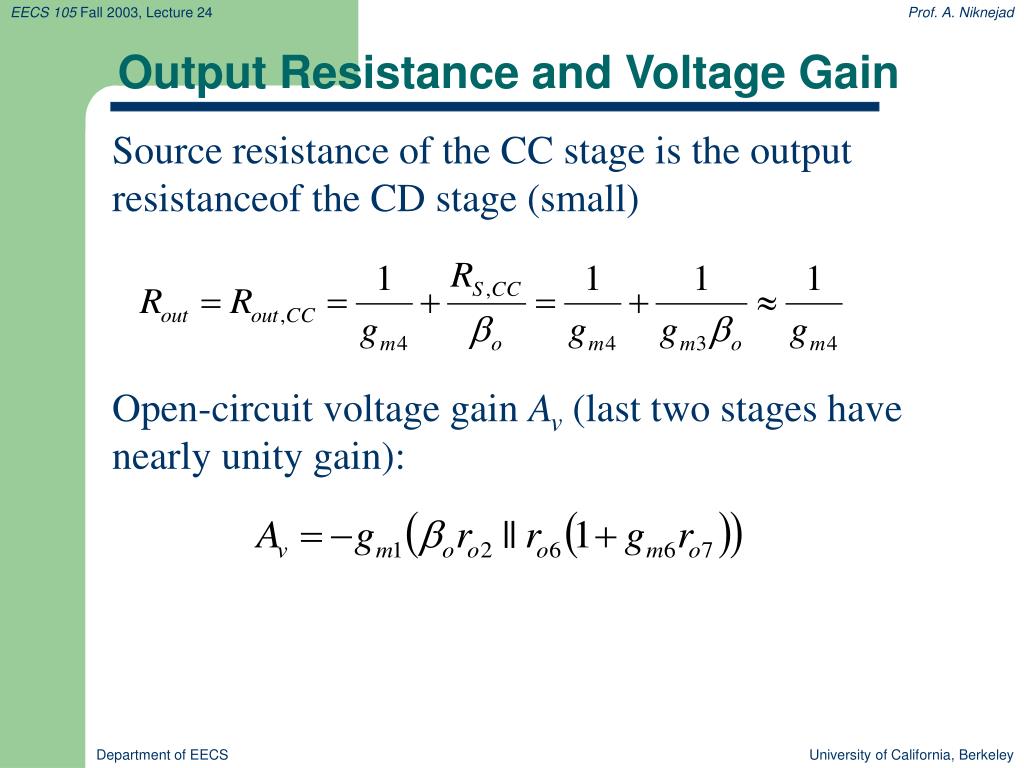 EECS 105 Fall 2003, Lecture 24

Prof. A. Niknejad

Output Resistance and Voltage Gain

Source resistance of the CC stage is the output resistanceof the CD stage (small)

$R_{out} = R_{out,CC} = \frac{1}{g_{m4}} + \frac{R_{S,CC}}{\beta_o} = \frac{1}{g_{m4}} + \frac{1}{g_{m3}\beta_o} \approx \frac{1}{g_{m4}}$

Open-circuit voltage gain $A_v$ (last two stages have nearly unity gain):

$A_v = -g_{m1}\left(\beta_o r_{o2} \parallel r_{o6}\left(1 + g_{m6} r_{o7}\right)\right)$

Department of EECS

University of California, Berkeley